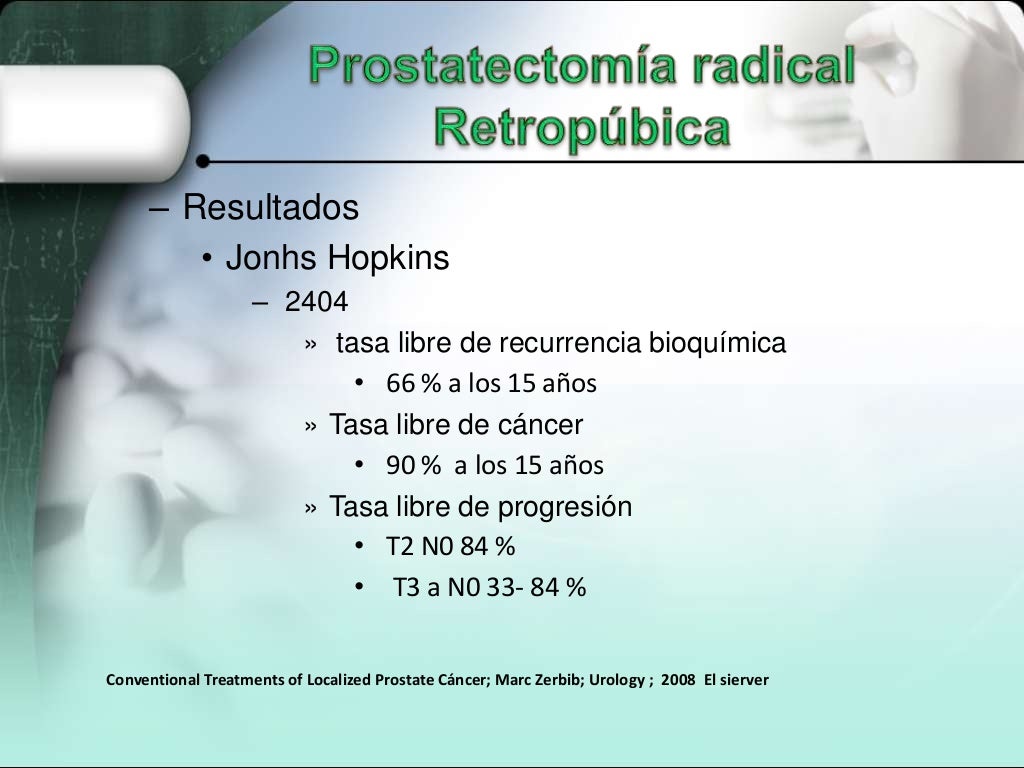 Prostatectomía radical Retropúbica

– Resultados
• Jonhs Hopkins
– 2404
» tasa libre de recurrencia bioquímica
• 66 % a los 15 años
» Tasa libre de cáncer
• 90 % a los 15 años
» Tasa libre de progresión
• T2 N0 84 %
• T3 a N0 33- 84 %

Conventional Treatments of Localized Prostate Cáncer; Marc Zerbib; Urology ; 2008 El sierver